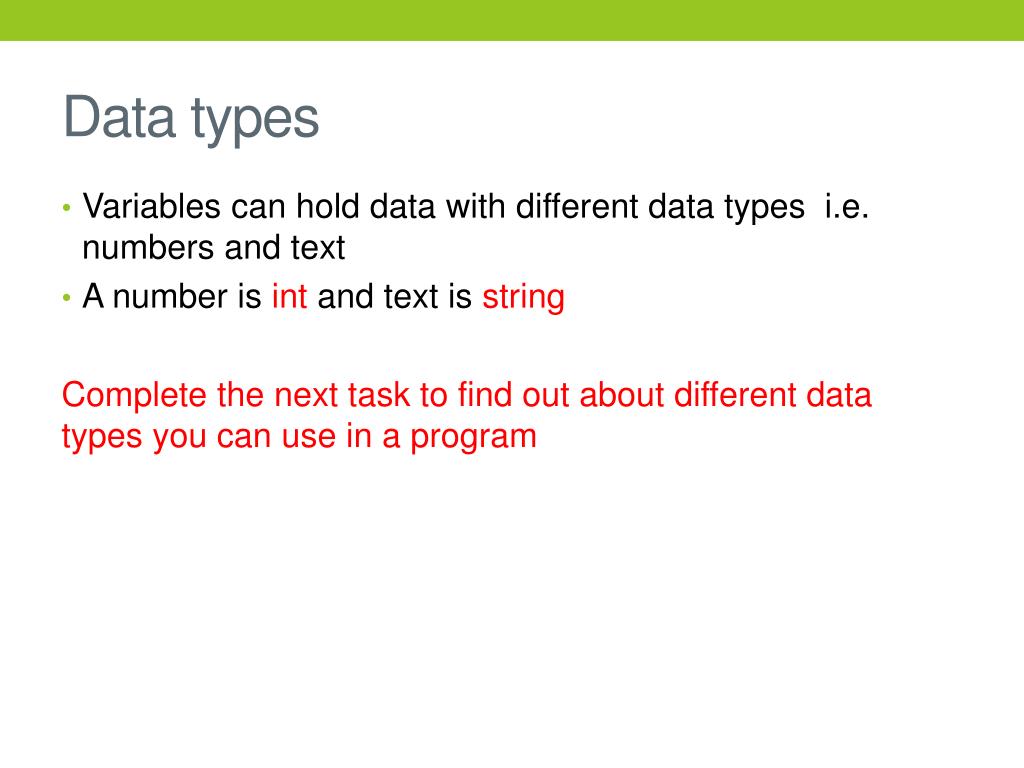 Data types

• Variables can hold data with different data types i.e. numbers and text
• A number is int and text is string

Complete the next task to find out about different data types you can use in a program